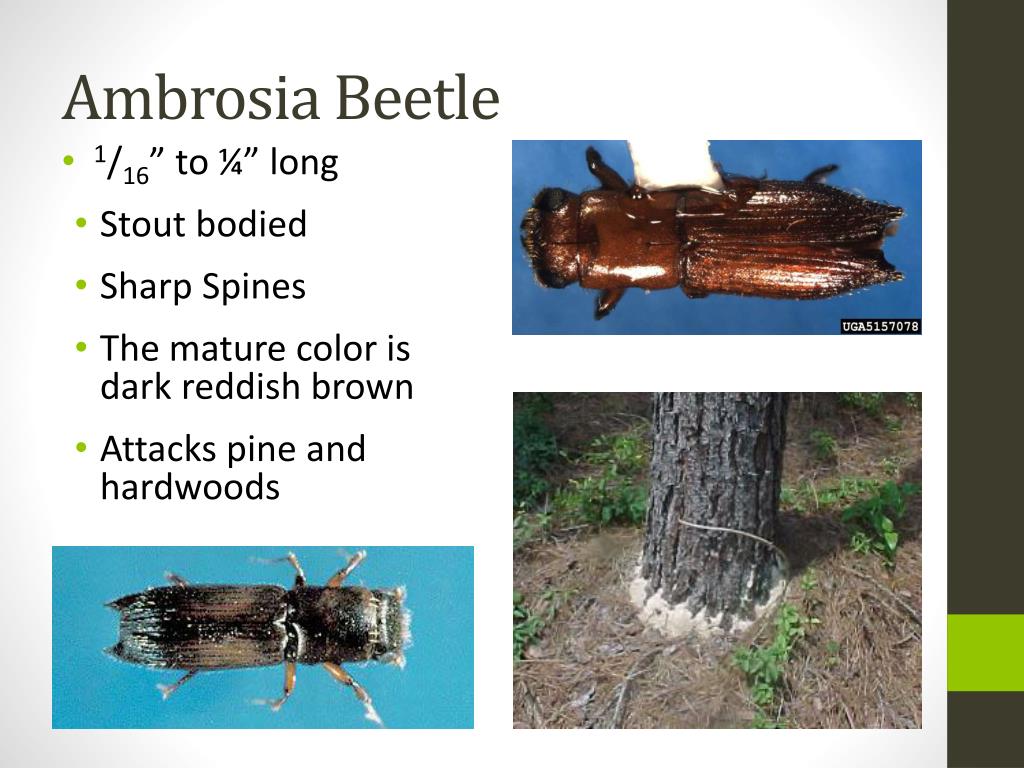 Ambrosia Beetle

• $^{1}/_{16}$" to ¼" long
• Stout bodied
• Sharp Spines
• The mature color is dark reddish brown
• Attacks pine and hardwoods

UGA5157078